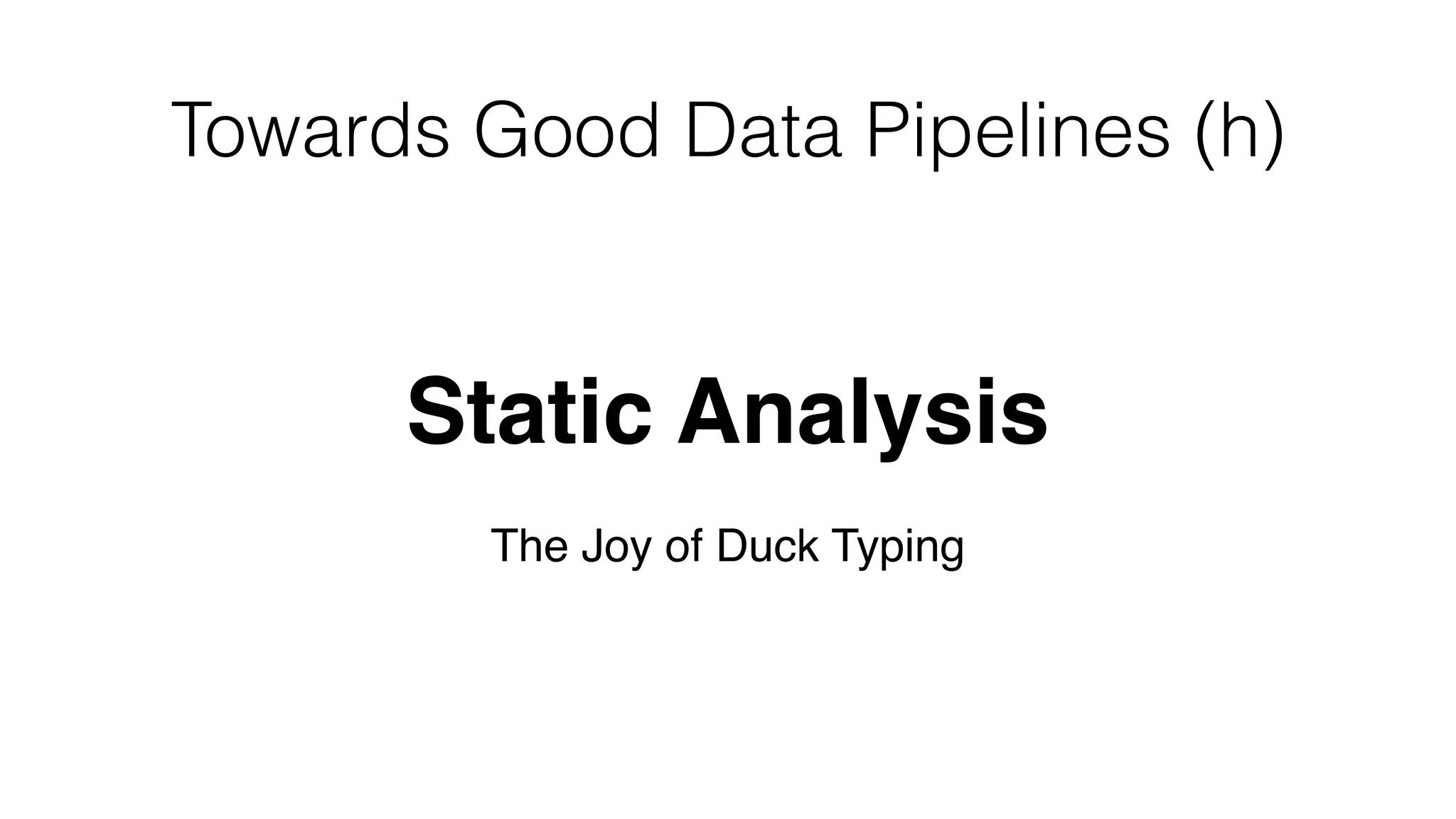 Towards Good Data Pipelines (h)

Static Analysis

The Joy of Duck Typing